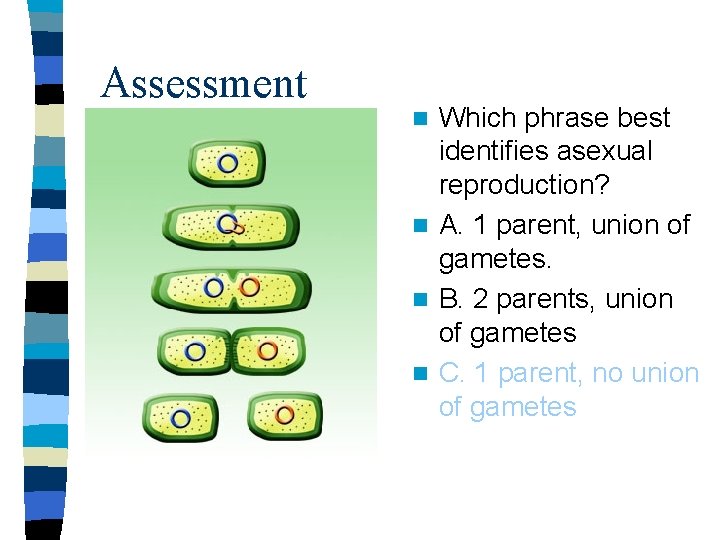 Assessment

Which phrase best identifies asexual reproduction?

A. 1 parent, union of gametes.

B. 2 parents, union of gametes

C. 1 parent, no union of gametes